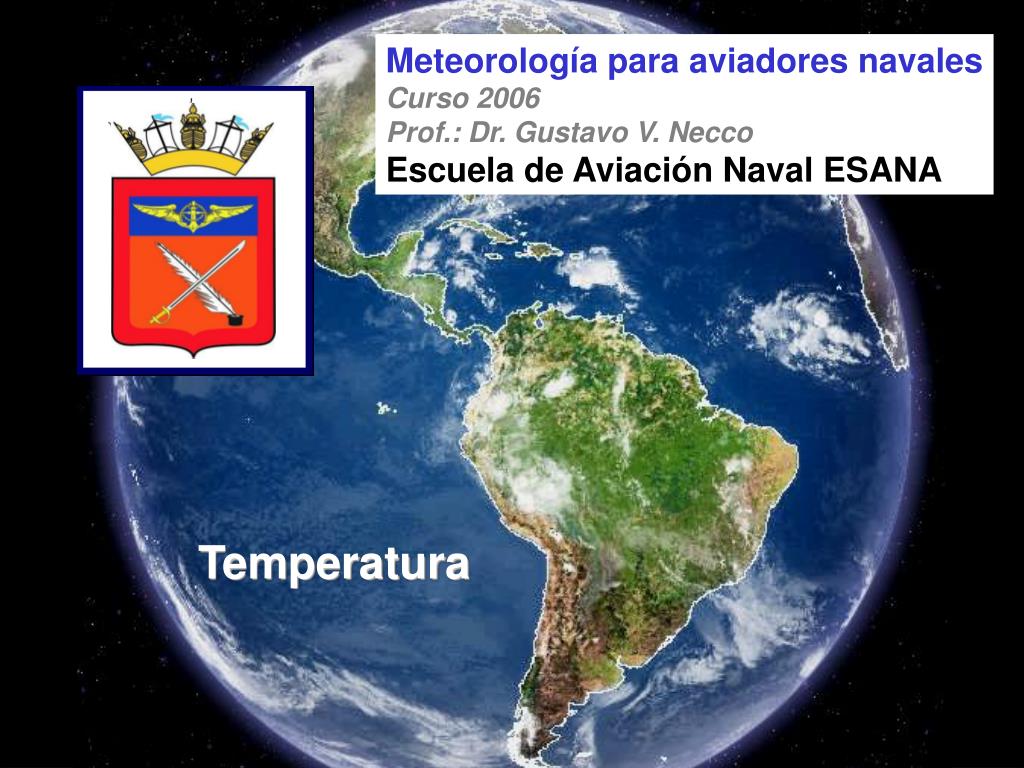 Meteorología para aviadores navales
Curso 2006
Prof.: Dr. Gustavo V. Necco
Escuela de Aviación Naval ESANA

Temperatura